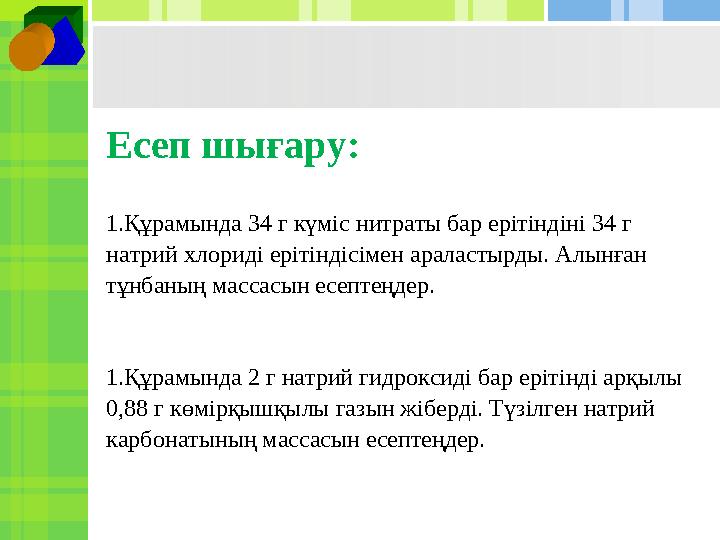 Есеп шығару:

1.Құрамында 34 г күміс нитраты бар ерітіндіні 34 г натрий хлориді ерітіндісімен араластырды. Алынған тұнбаның массасын есептеңдер.

1.Құрамында 2 г натрий гидроксиді бар ерітінді арқылы 0,88 г көмірқышқылы газын жіберді. Түзілген натрий карбонатының массасын есептеңдер.